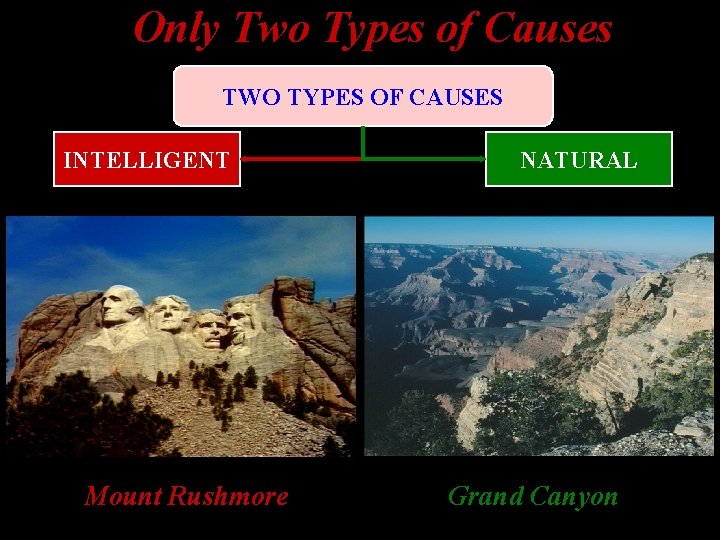 Only Two Types of Causes

TWO TYPES OF CAUSES

INTELLIGENT

NATURAL

Mount Rushmore

Grand Canyon